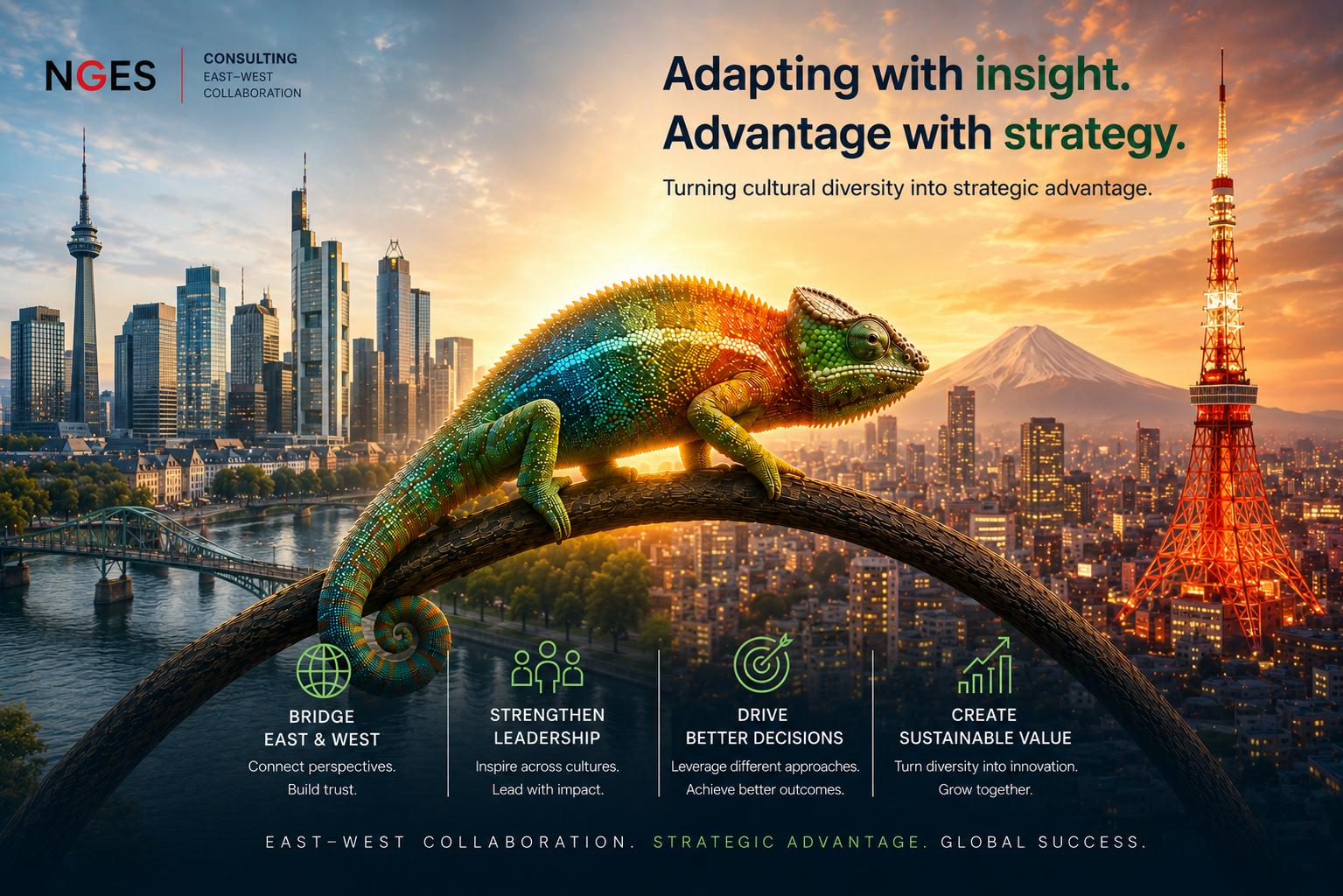 NGES

CONSULTING
EAST–WEST
COLLABORATION

Adapting with insight.
Advantage with strategy.

Turning cultural diversity into strategic advantage.

BRIDGE
EAST & WEST

Connect perspectives.
Build trust.

STRENGTHEN
LEADERSHIP

Inspire across cultures.
Lead with impact.

DRIVE
BETTER DECISIONS

Leverage different approaches.
Achieve better outcomes.

CREATE
SUSTAINABLE VALUE

Turn diversity into innovation.
Grow together.

EAST–WEST COLLABORATION. STRATEGIC ADVANTAGE. GLOBAL SUCCESS.